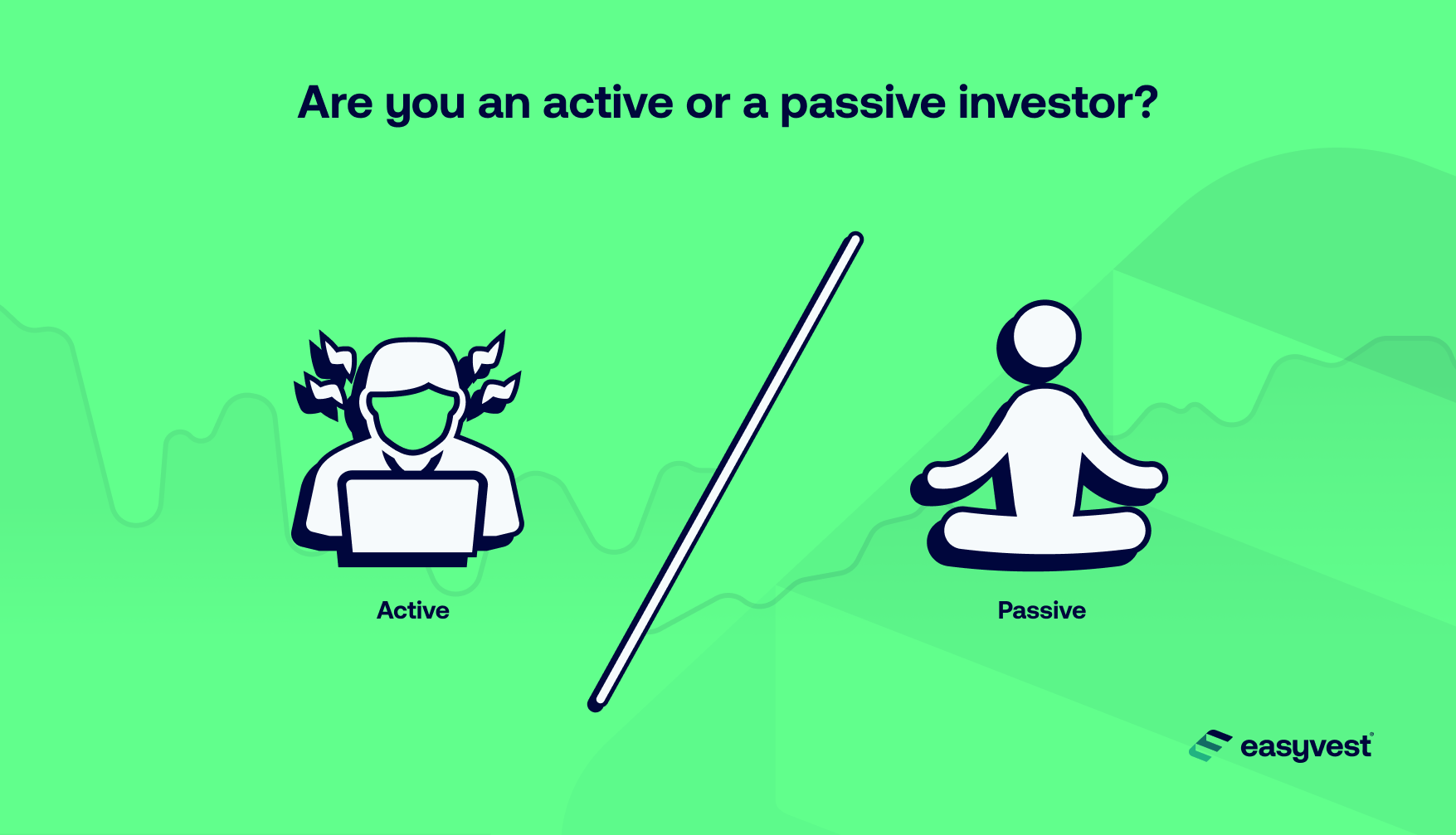 Are you an active or a passive investor?

Active

Passive

easyvest